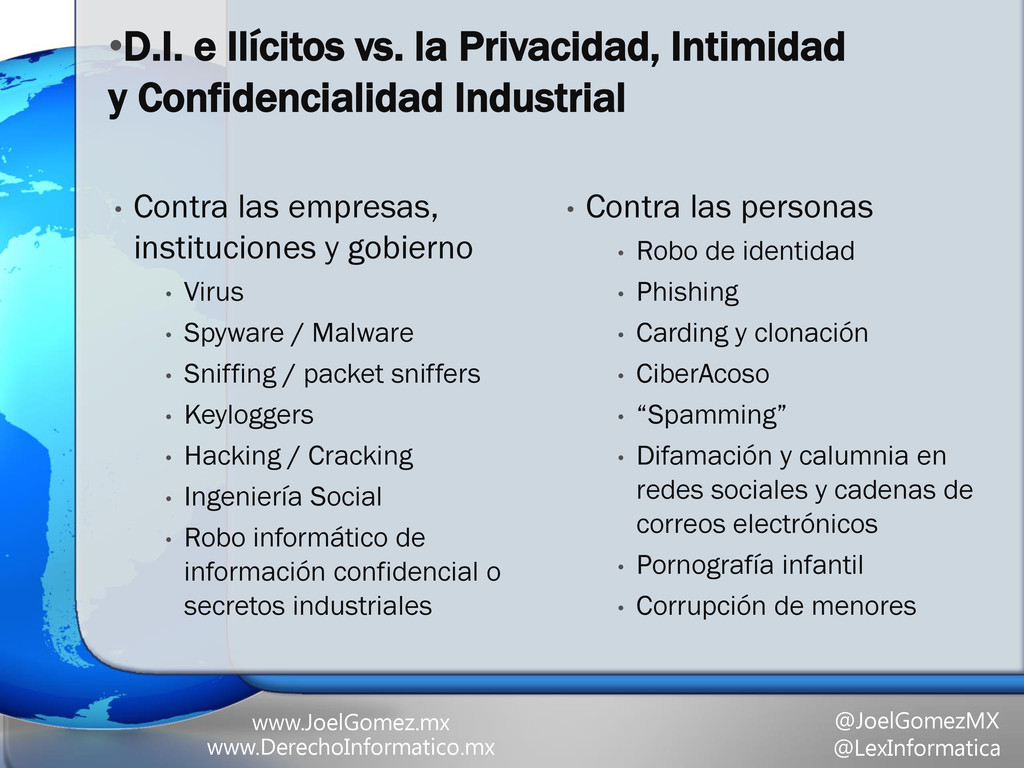 •D.I. e Ilícitos vs. la Privacidad, Intimidad y Confidencialidad Industrial

• Contra las empresas, instituciones y gobierno
  • Virus
  • Spyware / Malware
  • Sniffing / packet sniffers
  • Keyloggers
  • Hacking / Cracking
  • Ingeniería Social
  • Robo informático de información confidencial o secretos industriales

• Contra las personas
  • Robo de identidad
  • Phishing
  • Carding y clonación
  • CiberAcoso
  • “Spamming”
  • Difamación y calumnia en redes sociales y cadenas de correos electrónicos
  • Pornografía infantil
  • Corrupción de menores

www.JoelGomez.mx
www.DerechoInformatico.mx

@JoelGomezMX
@LexInformatica